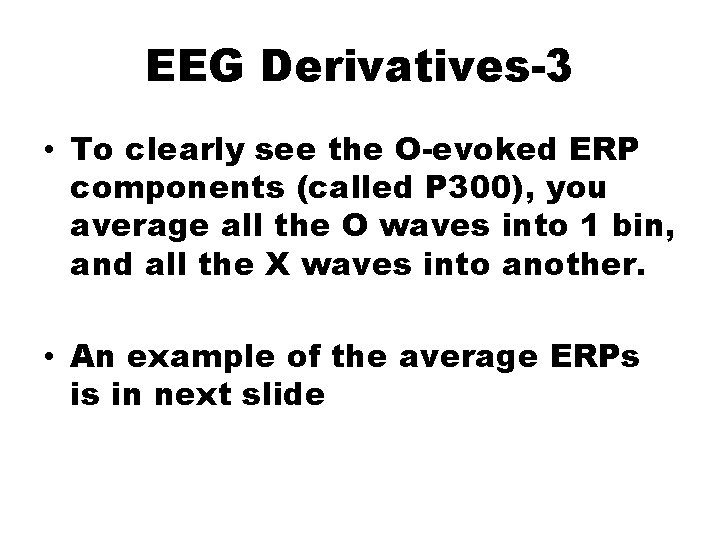 EEG Derivatives-3

• To clearly see the O-evoked ERP components (called P300), you average all the O waves into 1 bin, and all the X waves into another.

• An example of the average ERPs is in next slide